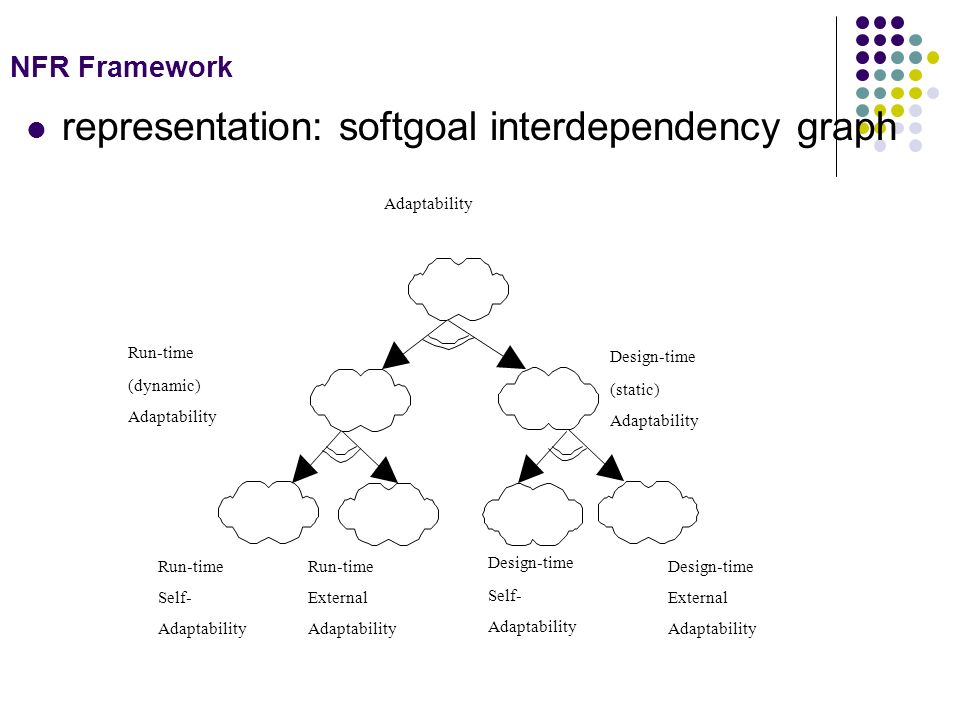 NFR Framework

representation: softgoal interdependency graph

Adaptability

Run-time (dynamic) Adaptability

Design-time (static) Adaptability

Run-time Self-Adaptability

Run-time External Adaptability

Design-time Self-Adaptability

Design-time External Adaptability